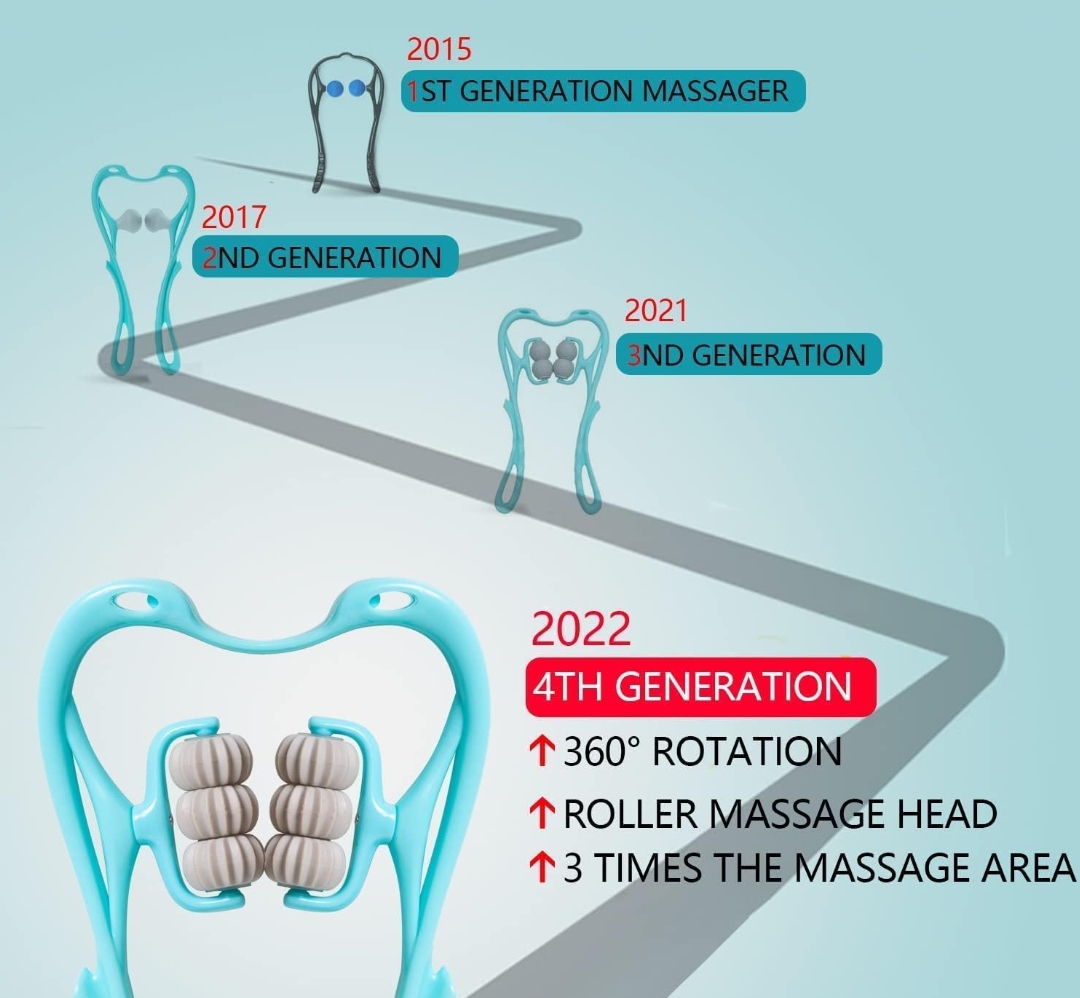 2015
1ST GENERATION MASSAGER

2017
2ND GENERATION

2021
3ND GENERATION

2022
4TH GENERATION
↑ 360° ROTATION
↑ ROLLER MASSAGE HEAD
↑ 3 TIMES THE MASSAGE AREA